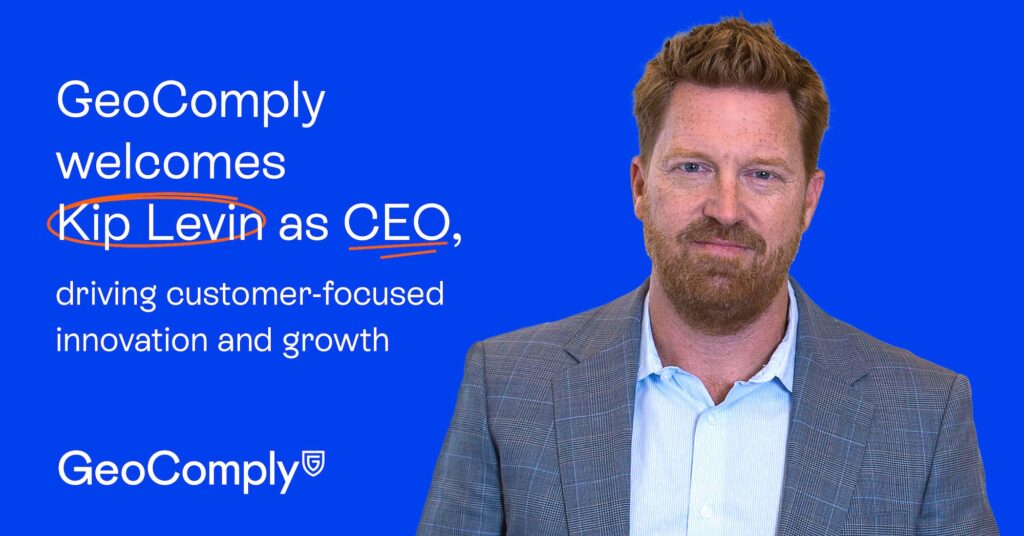 GeoComply welcomes Kip Levin as CEO,

driving customer-focused innovation and growth

GeoComply